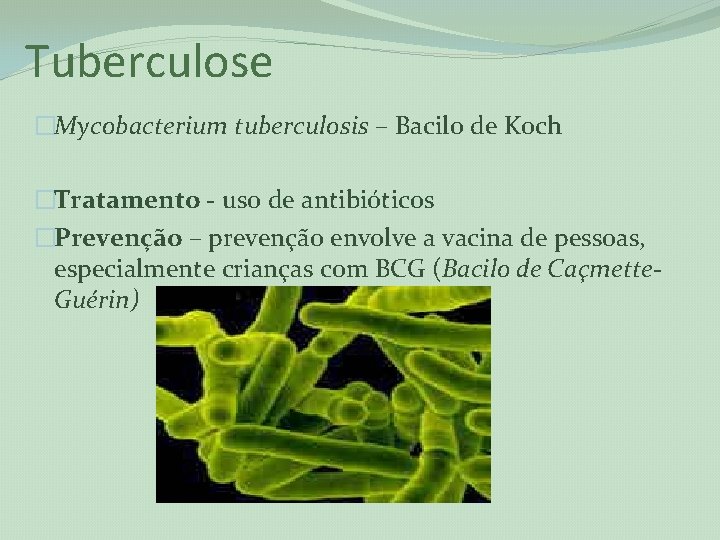 Tuberculose

Mycobacterium tuberculosis – Bacilo de Koch

Tratamento - uso de antibióticos

Prevenção – prevenção envolve a vacina de pessoas, especialmente crianças com BCG (Bacilo de Caçmette-Guérin)